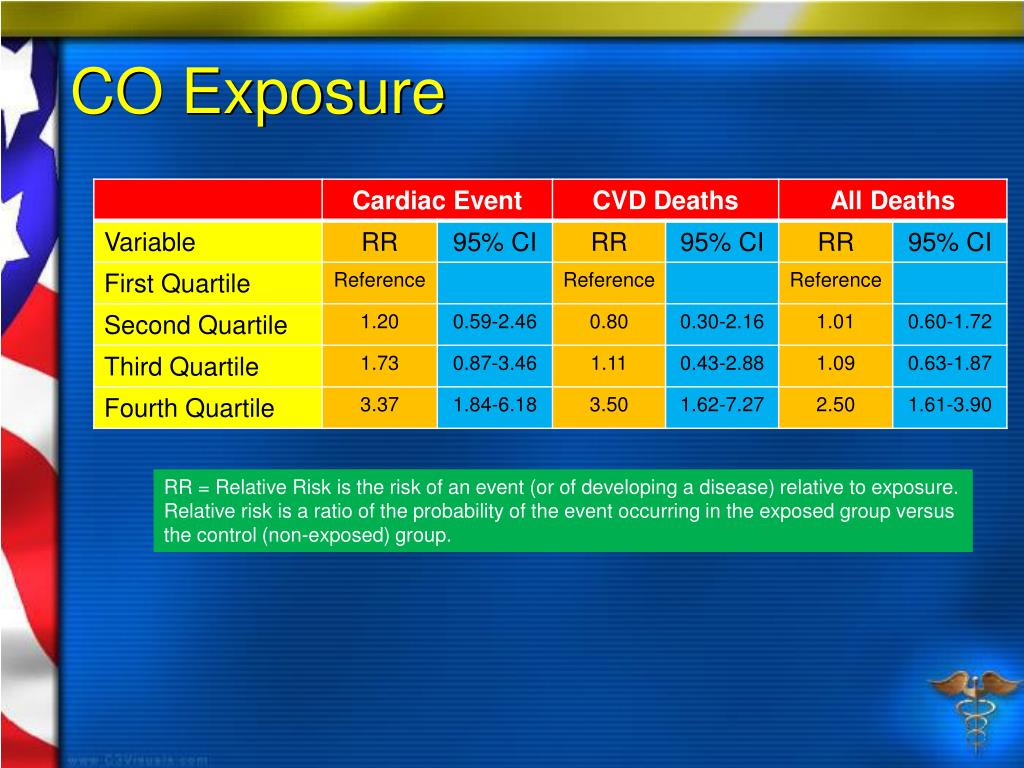 CO Exposure

| | Cardiac Event | | CVD Deaths | | All Deaths | |
|---|---|---|---|---|---|---|
| Variable | RR | 95% CI | RR | 95% CI | RR | 95% CI |
| First Quartile | Reference | | Reference | | Reference | |
| Second Quartile | 1.20 | 0.59-2.46 | 0.80 | 0.30-2.16 | 1.01 | 0.60-1.72 |
| Third Quartile | 1.73 | 0.87-3.46 | 1.11 | 0.43-2.88 | 1.09 | 0.63-1.87 |
| Fourth Quartile | 3.37 | 1.84-6.18 | 3.50 | 1.62-7.27 | 2.50 | 1.61-3.90 |

RR = Relative Risk is the risk of an event (or of developing a disease) relative to exposure. Relative risk is a ratio of the probability of the event occurring in the exposed group versus the control (non-exposed) group.

www.C3Visuals.com